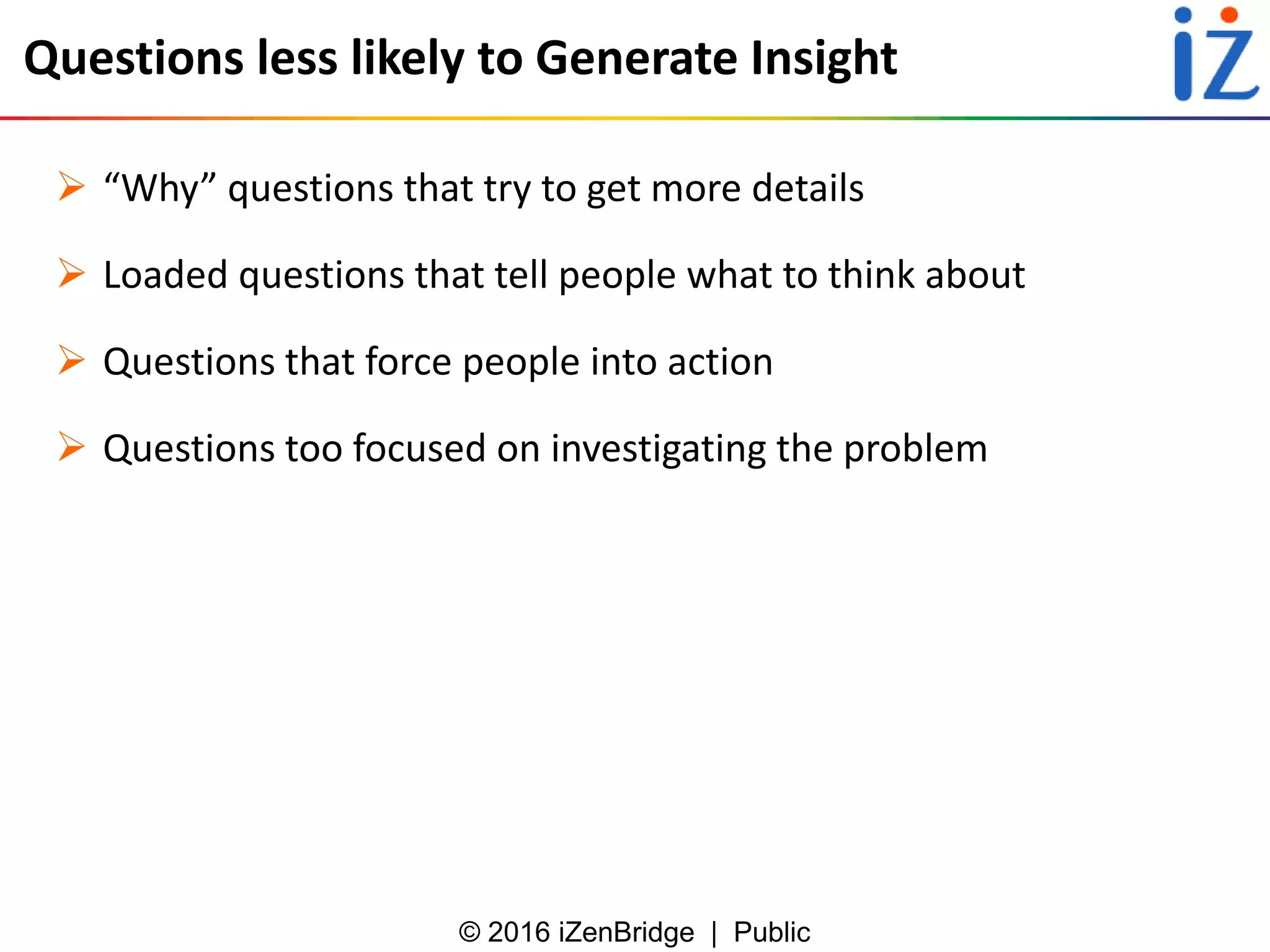 Questions less likely to Generate Insight

iZ

➢ “Why” questions that try to get more details

➢ Loaded questions that tell people what to think about

➢ Questions that force people into action

➢ Questions too focused on investigating the problem

© 2016 iZenBridge | Public